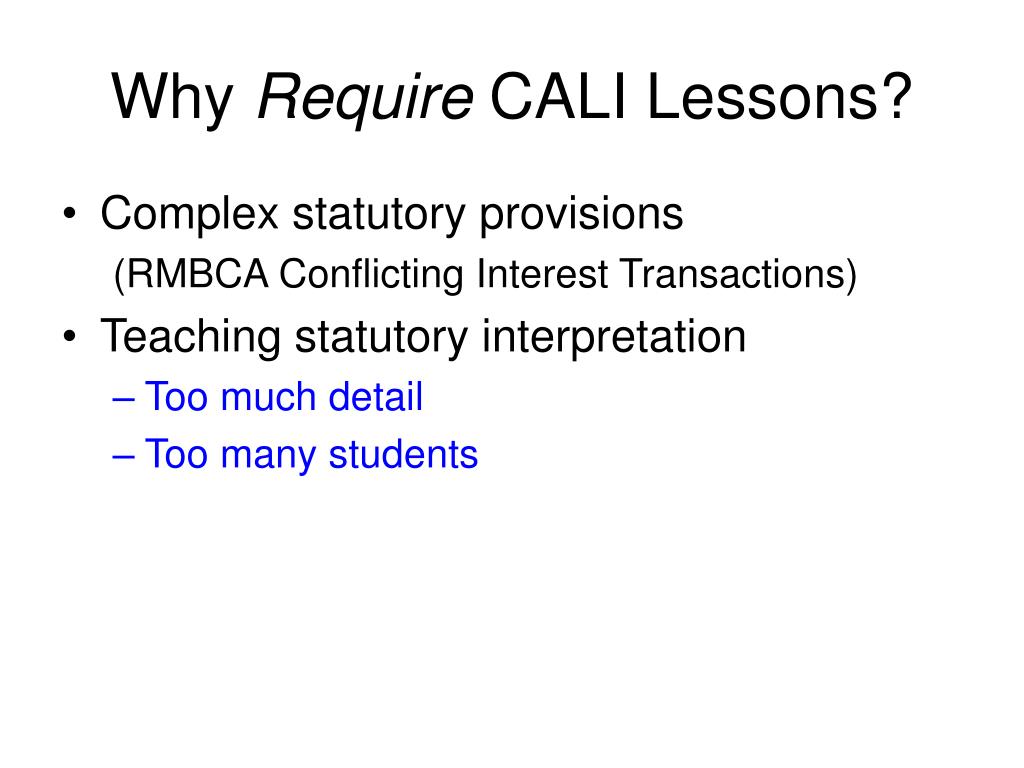 Why Require CALI Lessons?

• Complex statutory provisions
(RMBCA Conflicting Interest Transactions)
• Teaching statutory interpretation
– Too much detail
– Too many students